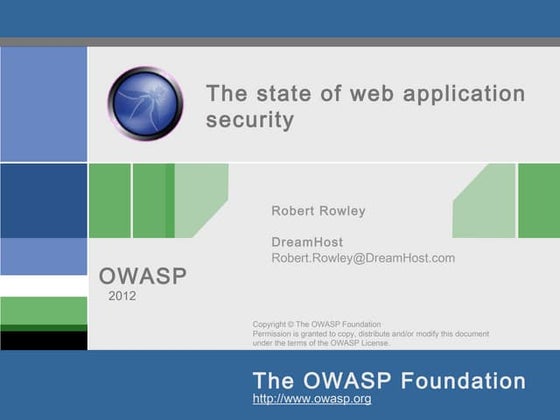 The state of web application security

Robert Rowley

DreamHost
Robert.Rowley@DreamHost.com

OWASP
2012

Copyright © The OWASP Foundation
Permission is granted to copy, distribute and/or modify this document under the terms of the OWASP License.

The OWASP Foundation
http://www.owasp.org